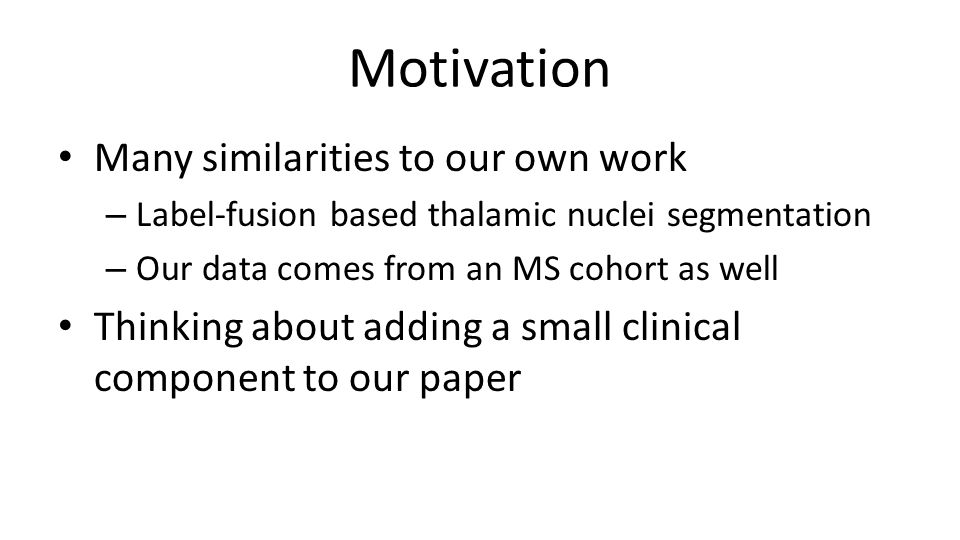 Motivation

• Many similarities to our own work
– Label-fusion based thalamic nuclei segmentation
– Our data comes from an MS cohort as well

• Thinking about adding a small clinical component to our paper